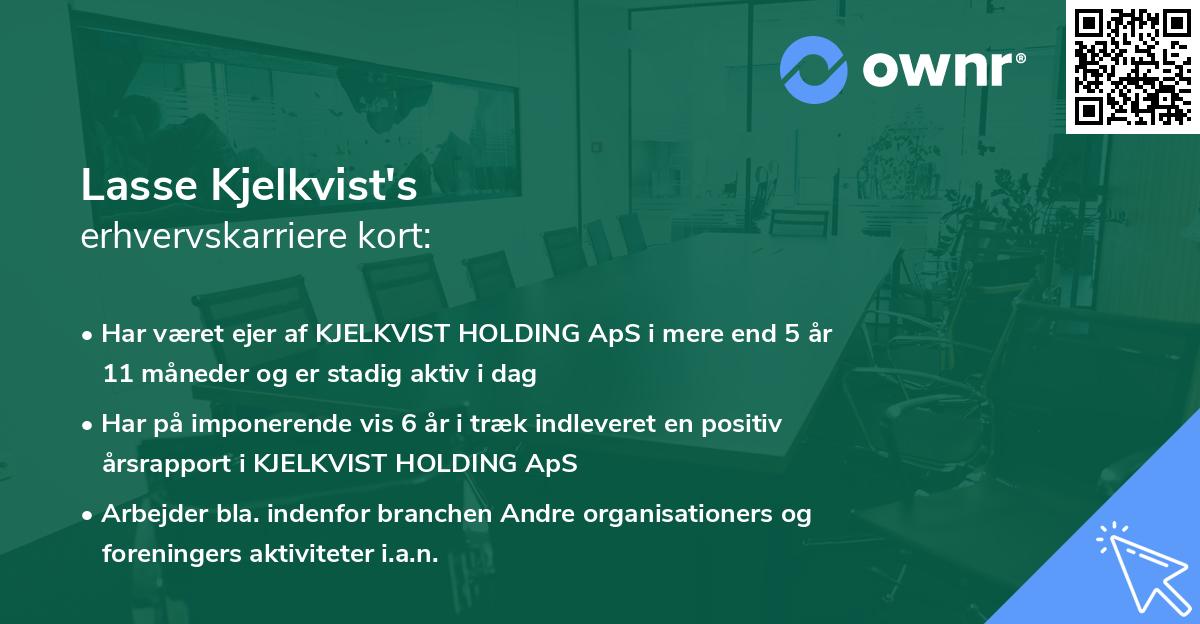 ownr®

Lasse Kjelkvist's
erhvervskarriere kort:

• Har været ejer af KJELKVIST HOLDING ApS i mere end 5 år 11 måneder og er stadig aktiv i dag

• Har på imponerende vis 6 år i træk indleveret en positiv årsrapport i KJELKVIST HOLDING ApS

• Arbejder bla. indenfor branchen Andre organisationers og foreningers aktiviteter i.a.n.